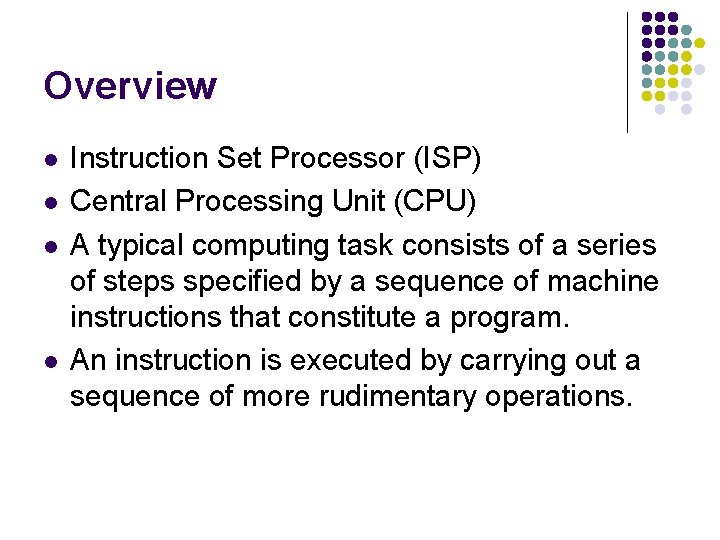 Overview

- Instruction Set Processor (ISP)
- Central Processing Unit (CPU)
- A typical computing task consists of a series of steps specified by a sequence of machine instructions that constitute a program.
- An instruction is executed by carrying out a sequence of more rudimentary operations.